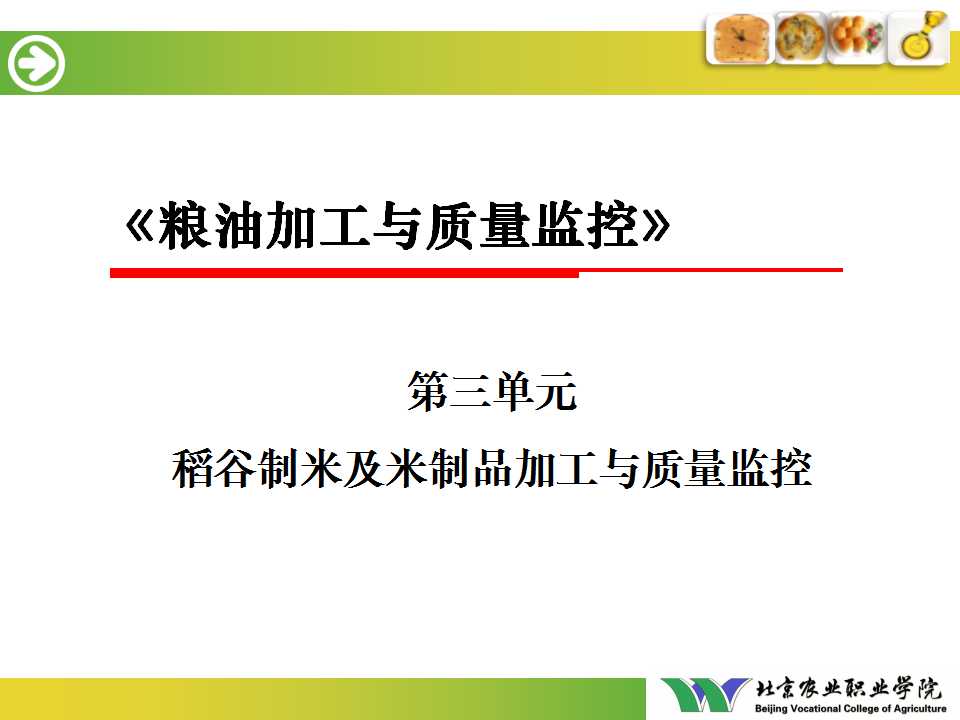 《粮油加工与质量监控》

第三单元

稻谷制米及米制品加工与质量监控

北京农业职业学院
Beijing Vocational College of Agriculture